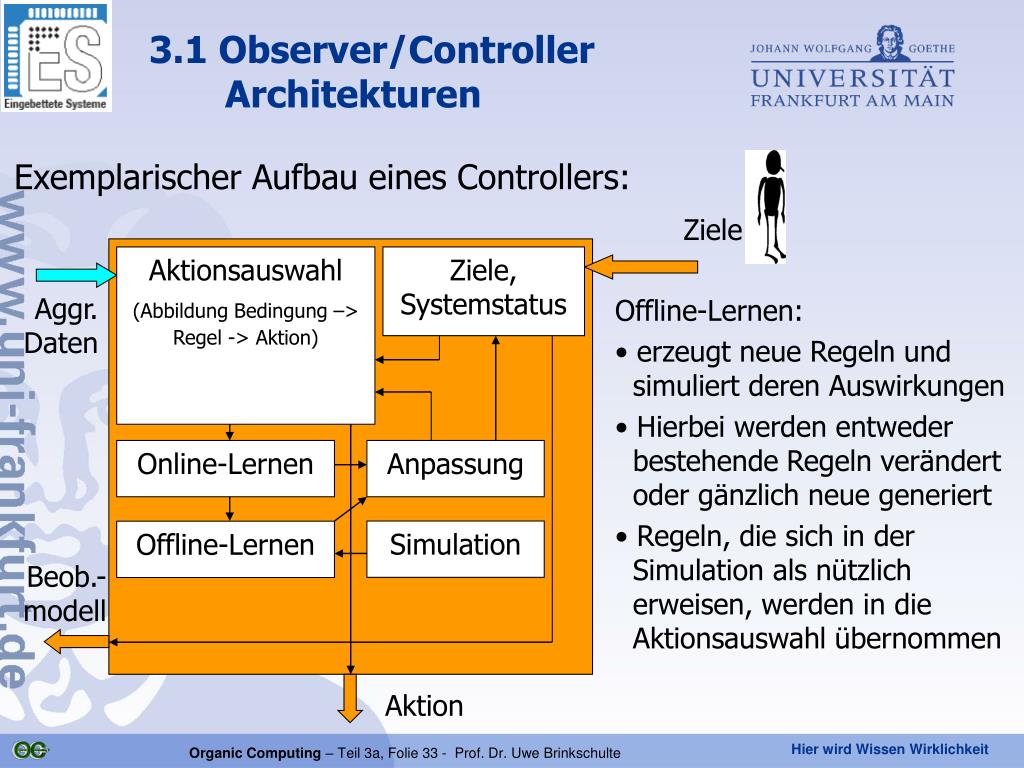 ES
Eingebettete Systeme

3.1 Observer/Controller Architekturen

JOHANN WOLFGANG GOETHE
UNIVERSITÄT
FRANKFURT AM MAIN

www.uni-frankfurt.de

Exemplarischer Aufbau eines Controllers:

Ziele

Aggr. Daten

Aktionsauswahl
(Abbildung Bedingung –> Regel -> Aktion)

Ziele, Systemstatus

Online-Lernen

Anpassung

Offline-Lernen

Simulation

Beob.-modell

Aktion

Offline-Lernen:
• erzeugt neue Regeln und simuliert deren Auswirkungen
• Hierbei werden entweder bestehende Regeln verändert oder gänzlich neue generiert
• Regeln, die sich in der Simulation als nützlich erweisen, werden in die Aktionsauswahl übernommen

OC

Organic Computing – Teil 3a, Folie 33 - Prof. Dr. Uwe Brinkschulte

Hier wird Wissen Wirklichkeit